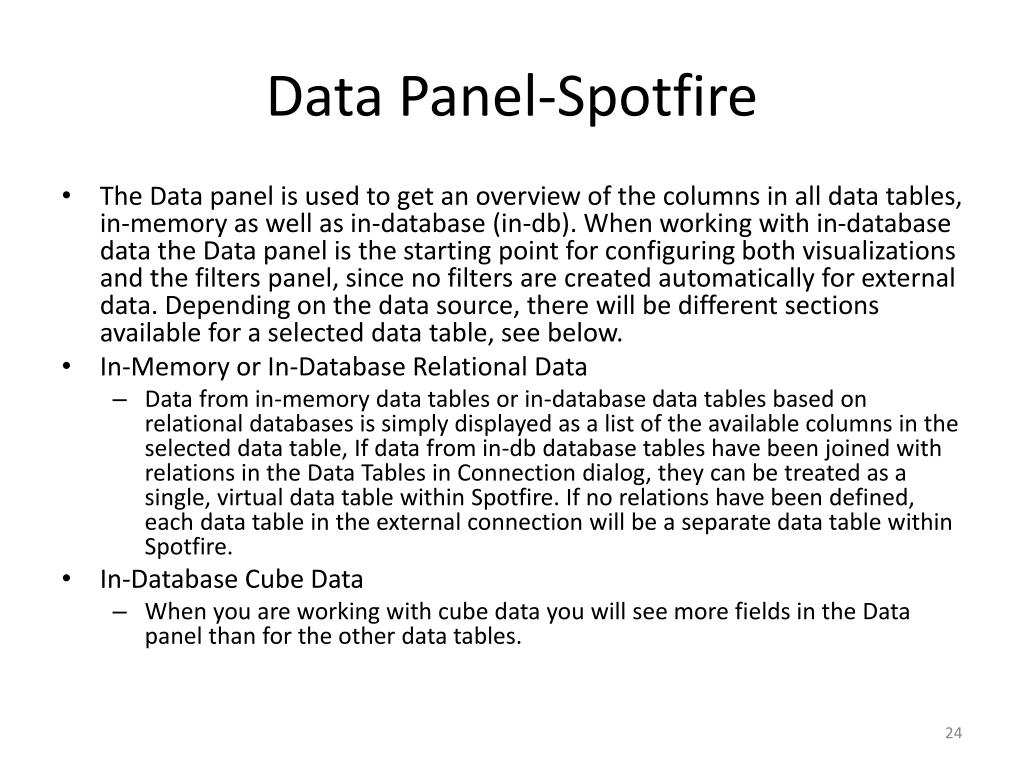 Data Panel-Spotfire

• The Data panel is used to get an overview of the columns in all data tables, in-memory as well as in-database (in-db). When working with in-database data the Data panel is the starting point for configuring both visualizations and the filters panel, since no filters are created automatically for external data. Depending on the data source, there will be different sections available for a selected data table, see below.

• In-Memory or In-Database Relational Data
– Data from in-memory data tables or in-database data tables based on relational databases is simply displayed as a list of the available columns in the selected data table, If data from in-db database tables have been joined with relations in the Data Tables in Connection dialog, they can be treated as a single, virtual data table within Spotfire. If no relations have been defined, each data table in the external connection will be a separate data table within Spotfire.

• In-Database Cube Data
– When you are working with cube data you will see more fields in the Data panel than for the other data tables.

24